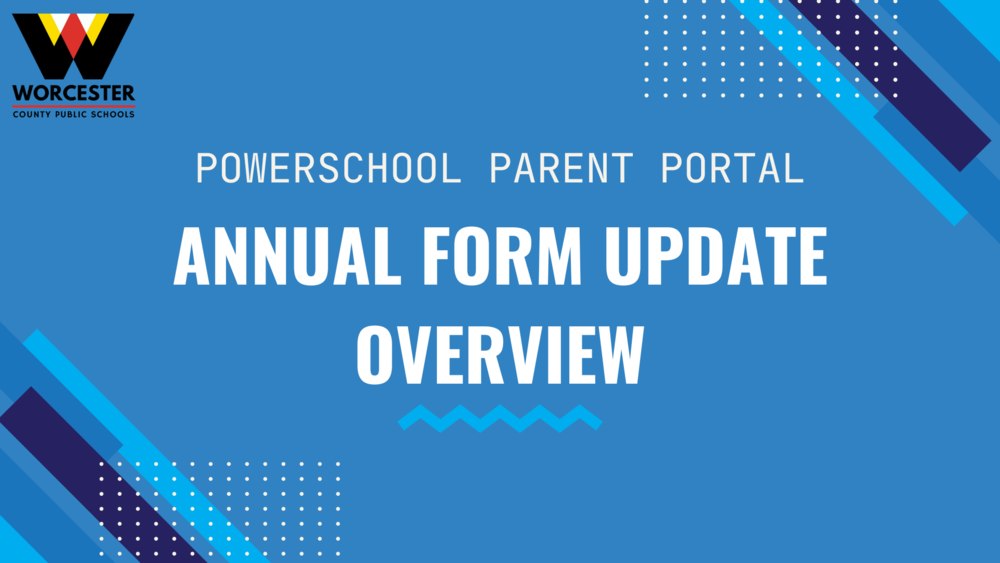 WORCESTER
COUNTY PUBLIC SCHOOLS

POWERSCHOOL PARENT PORTAL

ANNUAL FORM UPDATE OVERVIEW